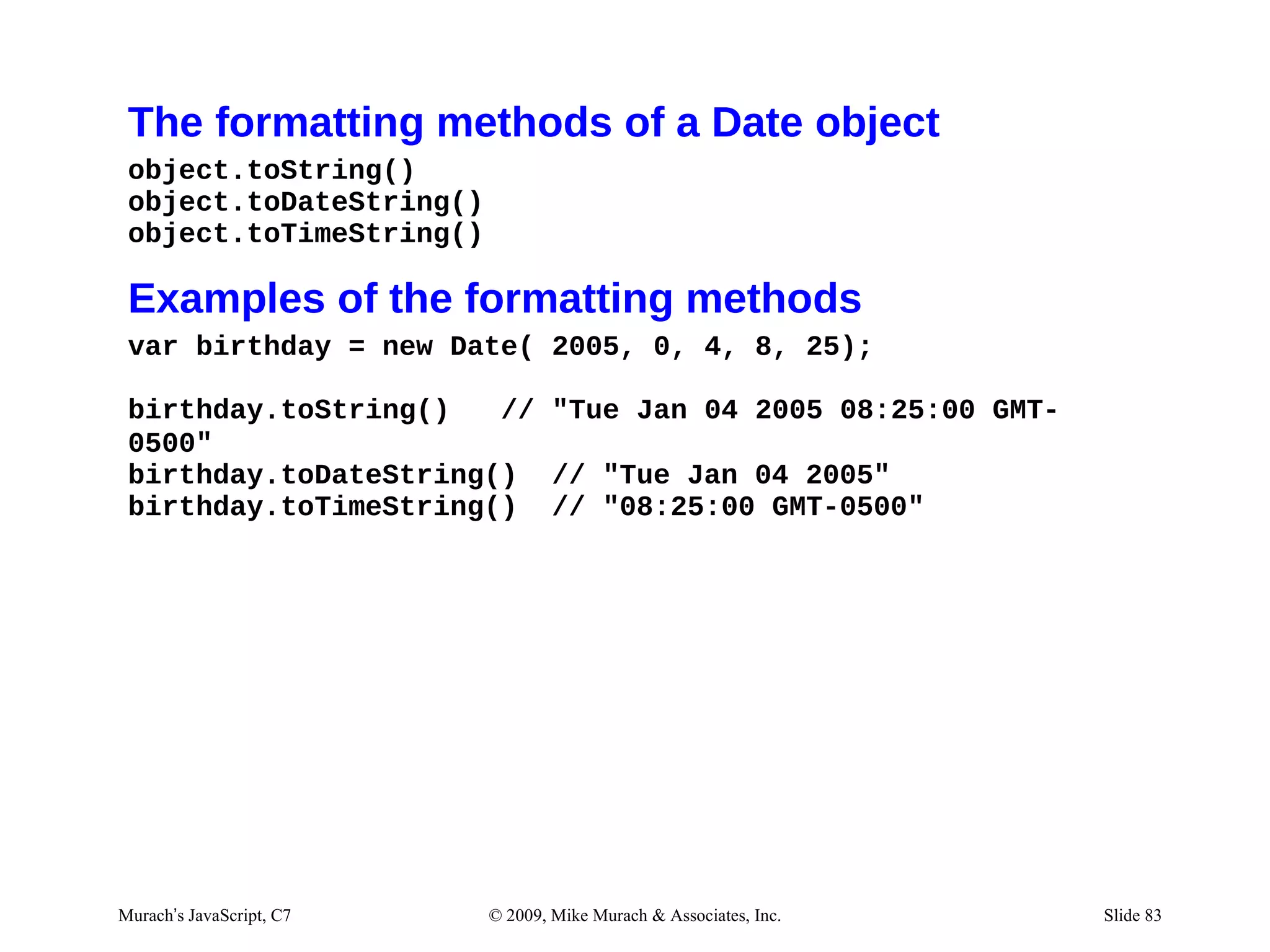 The formatting methods of a Date object

object.toString()
object.toDateString()
object.toTimeString()

Examples of the formatting methods

var birthday = new Date( 2005, 0, 4, 8, 25);

birthday.toString()   // "Tue Jan 04 2005 08:25:00 GMT-0500"
birthday.toDateString()  // "Tue Jan 04 2005"
birthday.toTimeString()  // "08:25:00 GMT-0500"

Murach's JavaScript, C7

© 2009, Mike Murach & Associates, Inc.

Slide 83